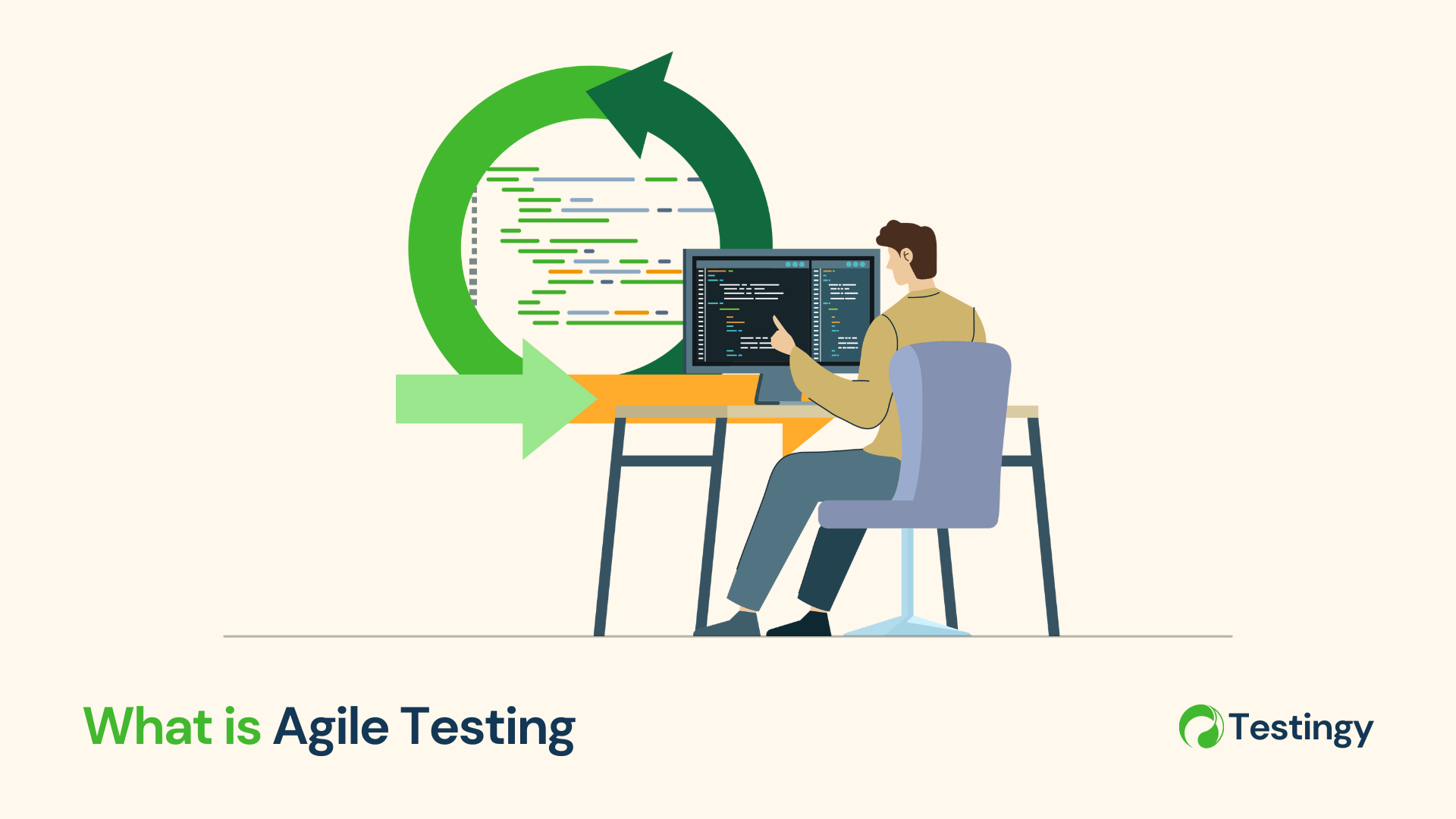 What is Agile Testing

Testingy